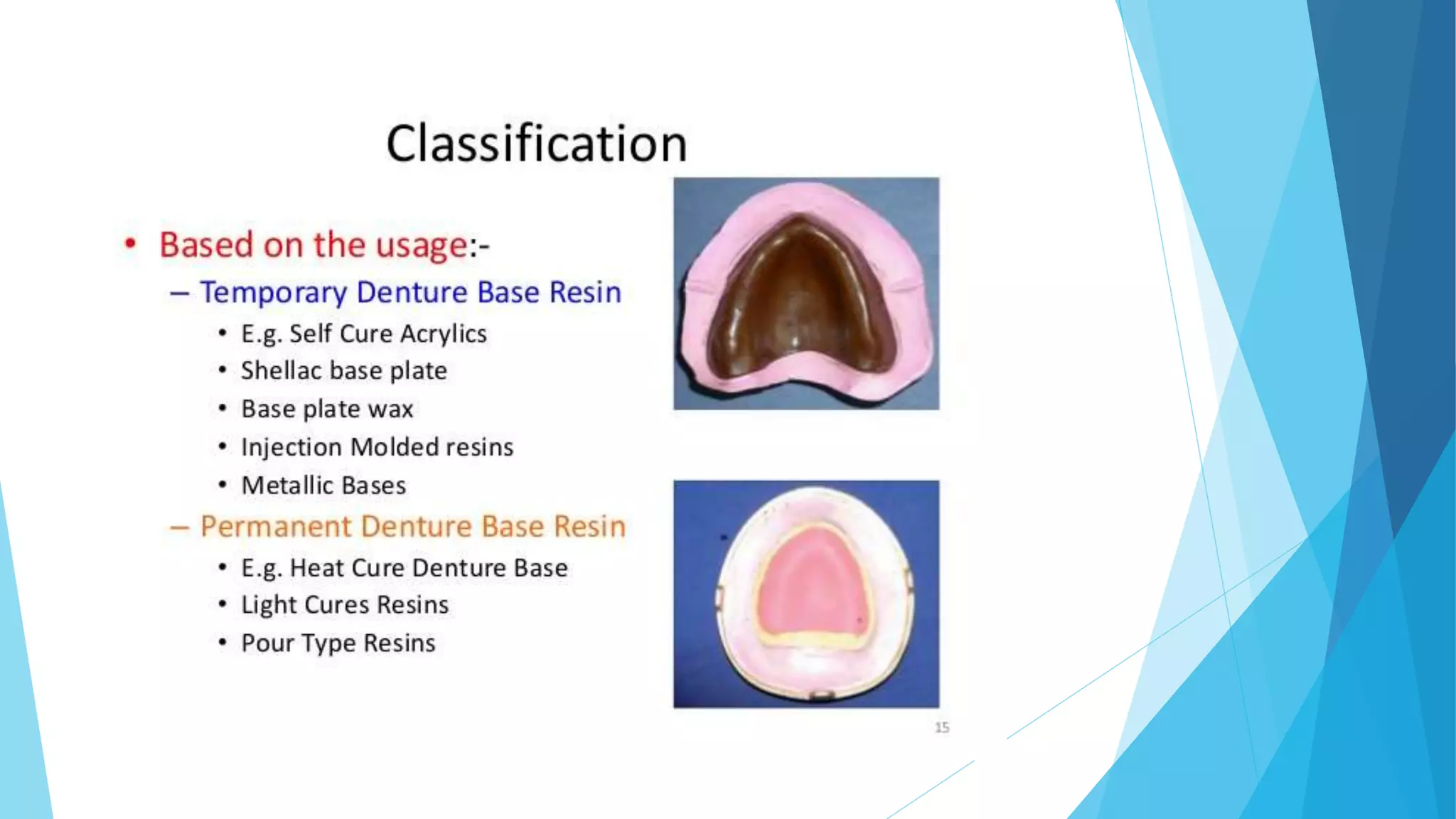 Classification

• Based on the usage:-
– Temporary Denture Base Resin
• E.g. Self Cure Acrylics
• Shellac base plate
• Base plate wax
• Injection Molded resins
• Metallic Bases
– Permanent Denture Base Resin
• E.g. Heat Cure Denture Base
• Light Cures Resins
• Pour Type Resins

15